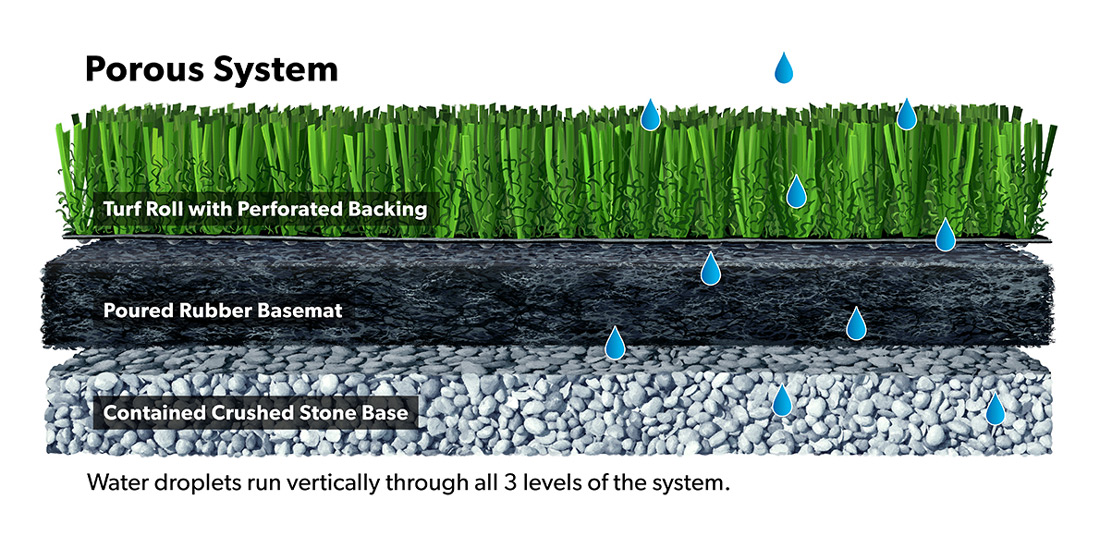 Porous System

Turf Roll with Perforated Backing

Poured Rubber Basemat

Contained Crushed Stone Base

Water droplets run vertically through all 3 levels of the system.